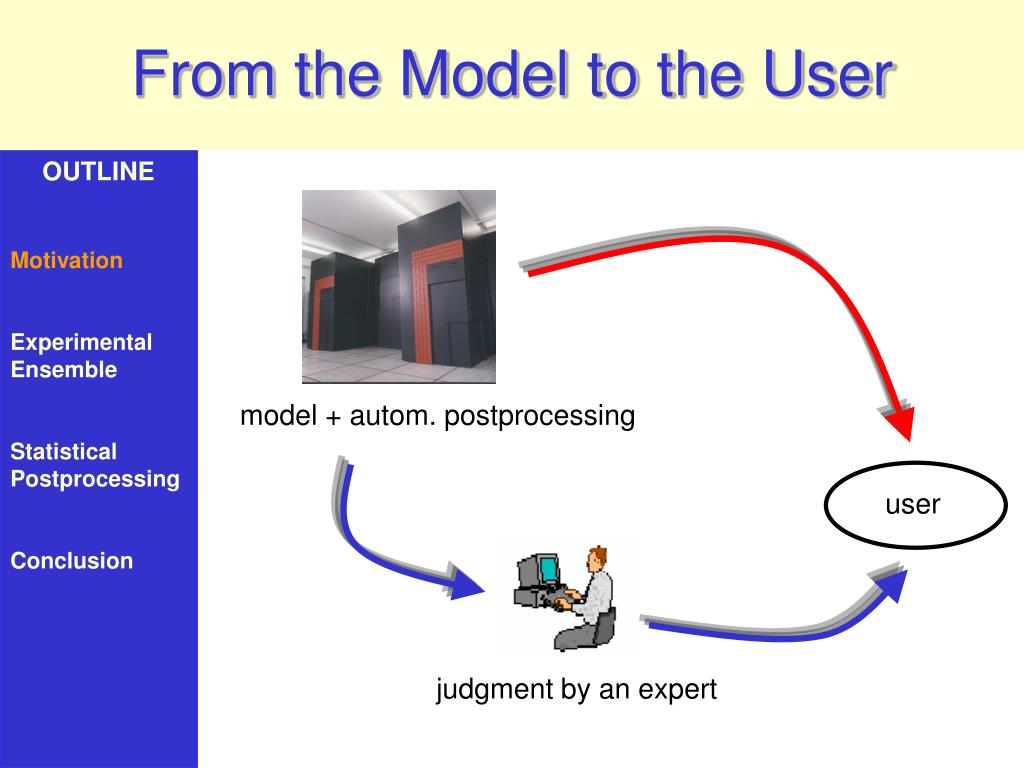 From the Model to the User

OUTLINE

Motivation

Experimental Ensemble

Statistical Postprocessing

Conclusion

model + autom. postprocessing

user

judgment by an expert